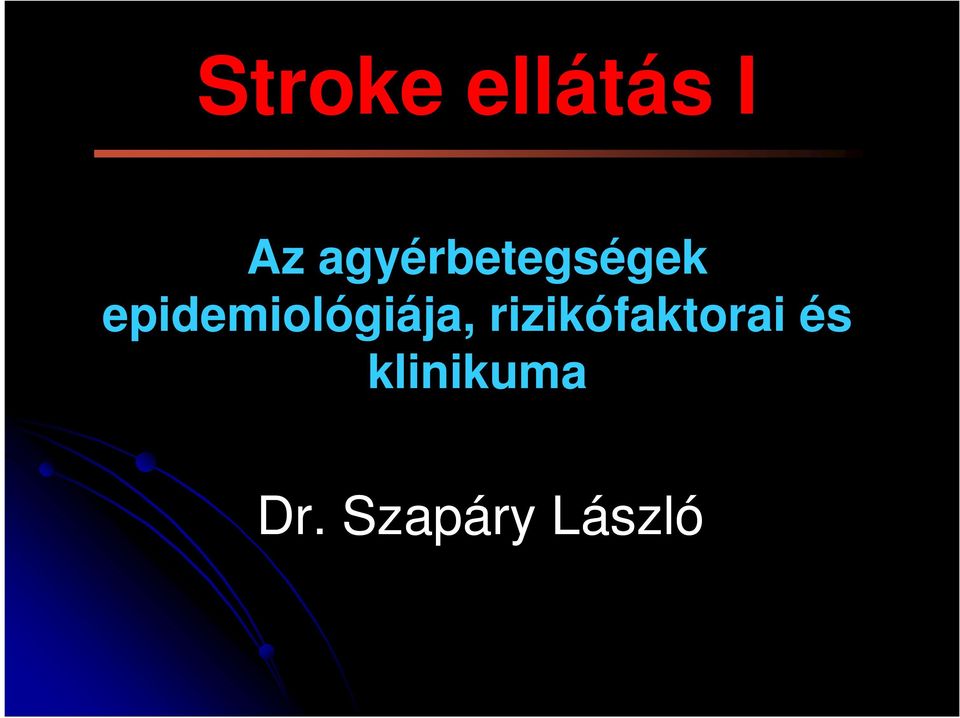 Stroke ellátás I

Az agyérbetegségek epidemiológiája, rizikófaktorai és klinikuma

Dr. Szapáry László